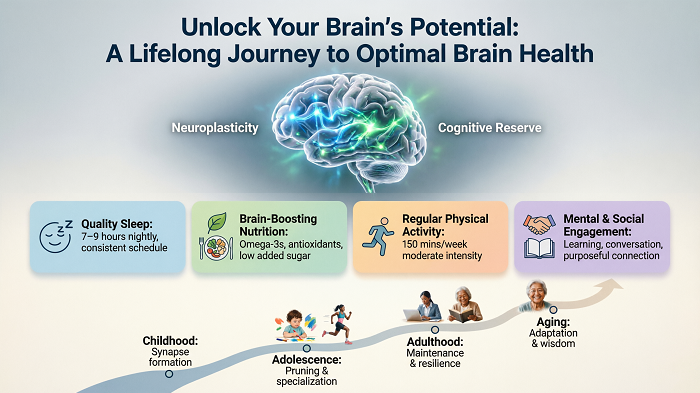 Unlock Your Brain's Potential:
A Lifelong Journey to Optimal Brain Health

Neuroplasticity

Cognitive Reserve

Quality Sleep:
7–9 hours nightly, consistent schedule

Brain-Boosting Nutrition:
Omega-3s, antioxidants, low added sugar

Regular Physical Activity:
150 mins/week moderate intensity

Mental & Social Engagement:
Learning, conversation, purposeful connection

Childhood:
Synapse formation

Adolescence:
Pruning & specialization

Adulthood:
Maintenance & resilience

Aging:
Adaptation & wisdom